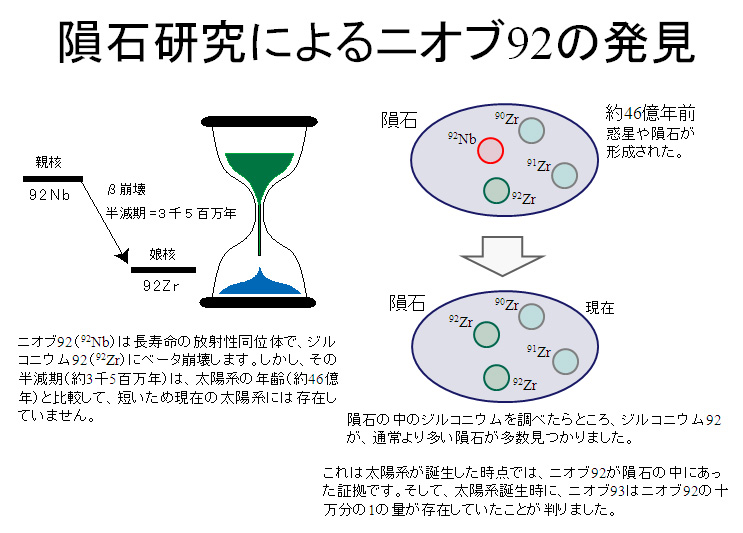 隕石研究によるニオブ92の発見

親核

92Nb

β崩壊

半減期=3千5百万年

娘核

92Zr

ニオブ92($^{92}$Nb)は長寿命の放射性同位体で、ジルコニウム92($^{92}$Zr)にベータ崩壊します。しかし、その半減期(約3千5百万年)は、太陽系の年齢(約46億年)と比較して、短いため現在の太陽系には存在していません。

隕石

$^{90}$Zr

$^{92}$Nb

$^{91}$Zr

$^{92}$Zr

約46億年前
惑星や隕石が形成された。

隕石

$^{90}$Zr

$^{92}$Zr

$^{91}$Zr

$^{92}$Zr

現在

隕石の中のジルコニウムを調べたらところ、ジルコニウム92が、通常より多い隕石が多数見つかりました。

これは太陽系が誕生した時点では、ニオブ92が隕石の中にあった証拠です。そして、太陽系誕生時に、ニオブ93はニオブ92の十万分の1の量が存在していたことが判りました。